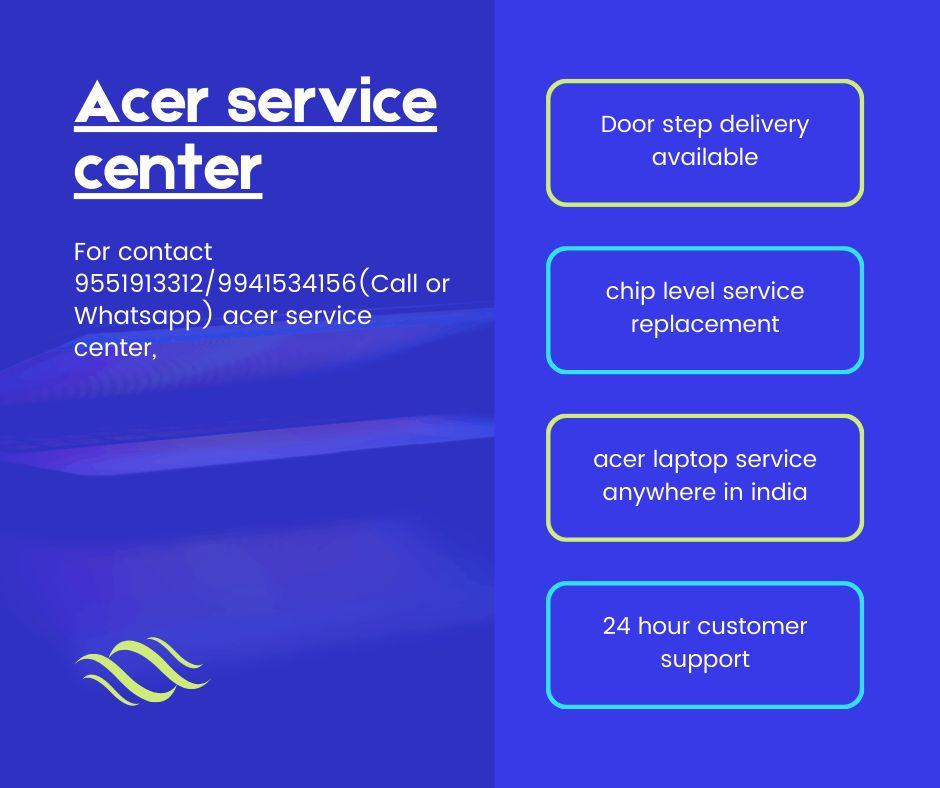 Acer service center

For contact 9551913312/9941534156(Call or Whatsapp) acer service center,

Door step delivery available

chip level service replacement

acer laptop service anywhere in india

24 hour customer support